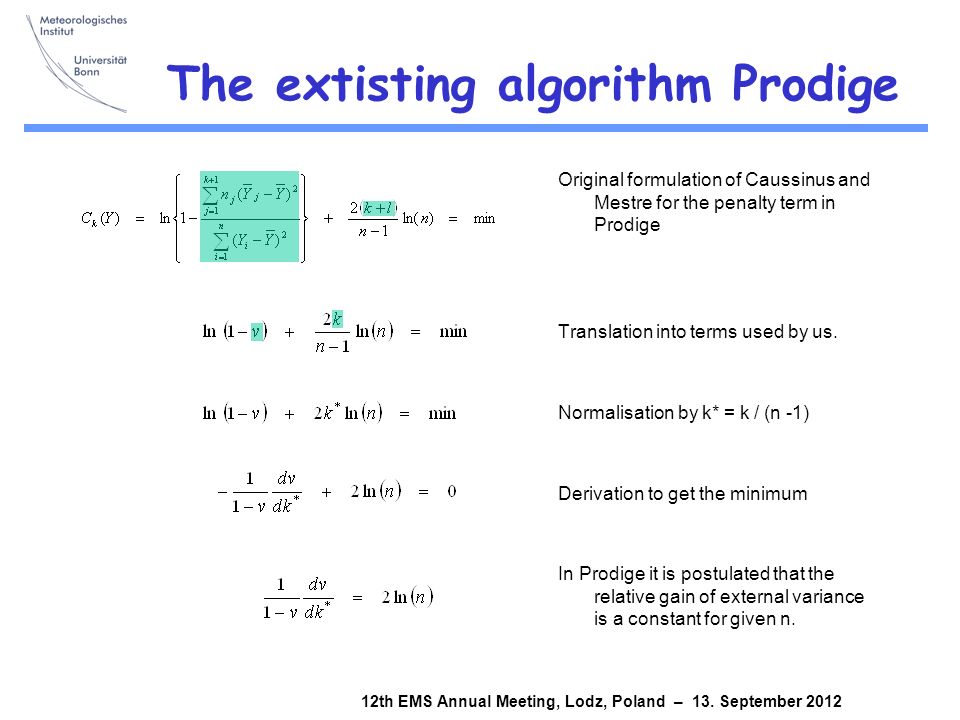 Meteorologisches Institut
Universität Bonn

The extisting algorithm Prodige

$C_k(Y) = \ln\left\{1 - \frac{\sum_{j=1}^{k+1} n_j (\overline{Y}_j - \overline{Y})^2}{\sum_{i=1}^{n} (Y_i - \overline{Y})^2}\right\} + \frac{2(k+l)}{n-1}\ln(n) = \min$

Original formulation of Caussinus and Mestre for the penalty term in Prodige

$\ln(1-v) + \frac{2k}{n-1}\ln(n) = \min$

Translation into terms used by us.

$\ln(1-v) + 2k^*\ln(n) = \min$

Normalisation by k* = k / (n -1)

$-\frac{1}{1-v}\frac{dv}{dk^*} + 2\ln(n) = 0$

Derivation to get the minimum

$\frac{1}{1-v}\frac{dv}{dk^*} = 2\ln(n)$

In Prodige it is postulated that the relative gain of external variance is a constant for given n.

12th EMS Annual Meeting, Lodz, Poland – 13. September 2012